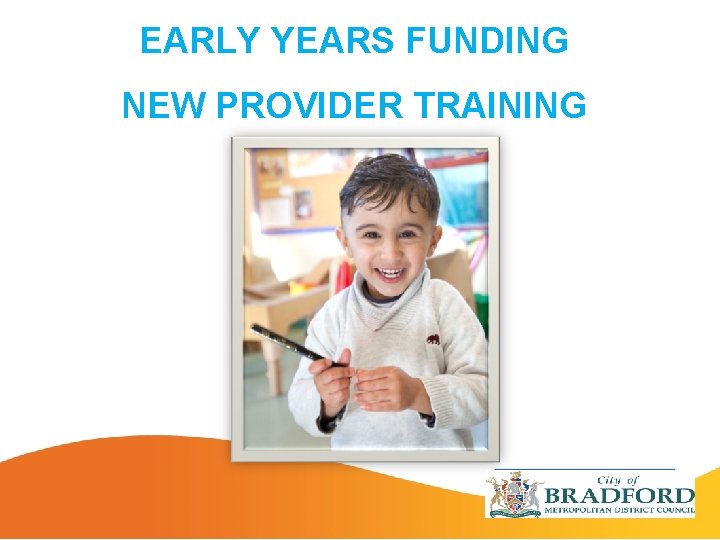 EARLY YEARS FUNDING

NEW PROVIDER TRAINING

City of
BRADFORD
METROPOLITAN DISTRICT COUNCIL